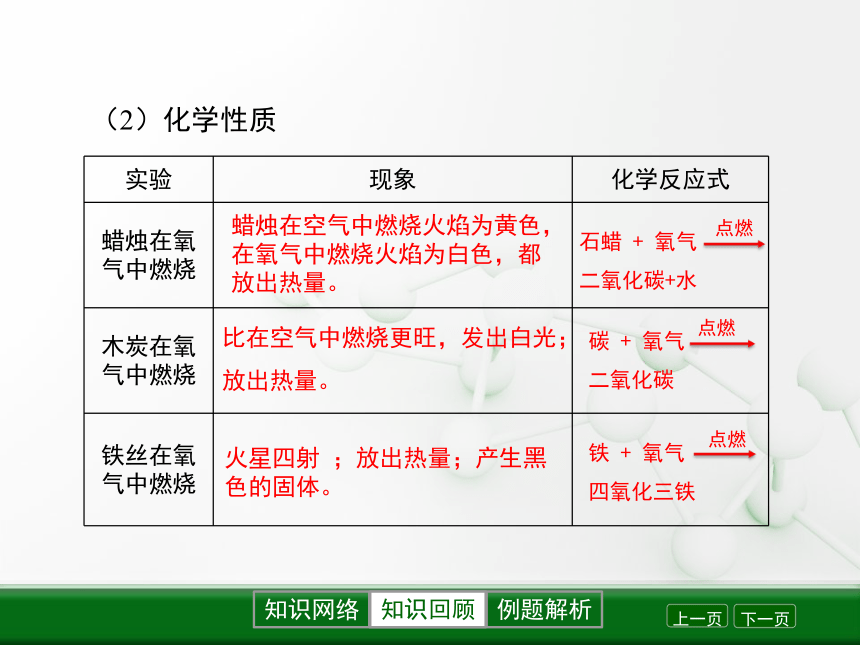 （2）化学性质

| 实验 | 现象 | 化学反应式 |
|---|---|---|
| 蜡烛在氧气中燃烧 | 蜡烛在空气中燃烧火焰为黄色，在氧气中燃烧火焰为白色，都放出热量。 | 石蜡 + 氧气 $\xrightarrow{点燃}$ 二氧化碳+水 |
| 木炭在氧气中燃烧 | 比在空气中燃烧更旺，发出白光；放出热量。 | 碳 + 氧气 $\xrightarrow{点燃}$ 二氧化碳 |
| 铁丝在氧气中燃烧 | 火星四射 ；放出热量；产生黑色的固体。 | 铁 + 氧气 $\xrightarrow{点燃}$ 四氧化三铁 |

知识网络 知识回顾 例题解析

上一页 下一页